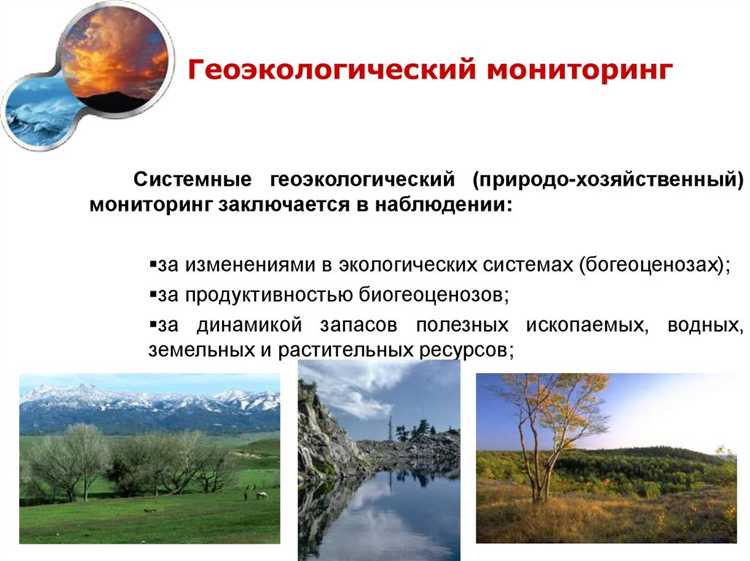 Геоэкологический мониторинг

Системные геоэкологический (природо-хозяйственный) мониторинг заключается в наблюдении:

▪за изменениями в экологических системах (богеоценозах);

▪за продуктивностью биогеоценозов;

▪за динамикой запасов полезных ископаемых, водных, земельных и растительных ресурсов;